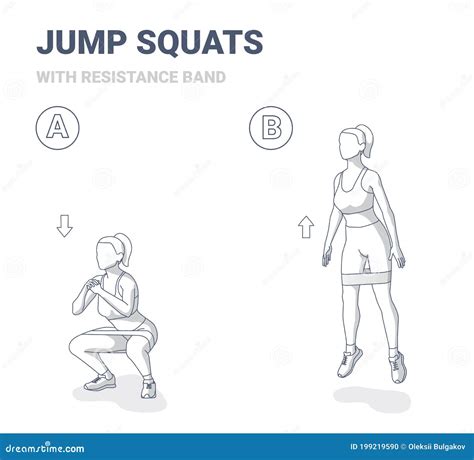 JUMP SQUATS

WITH RESISTANCE BAND

A

B

dreamstime.com

ID 199219590 © Oleksii Bulgakov